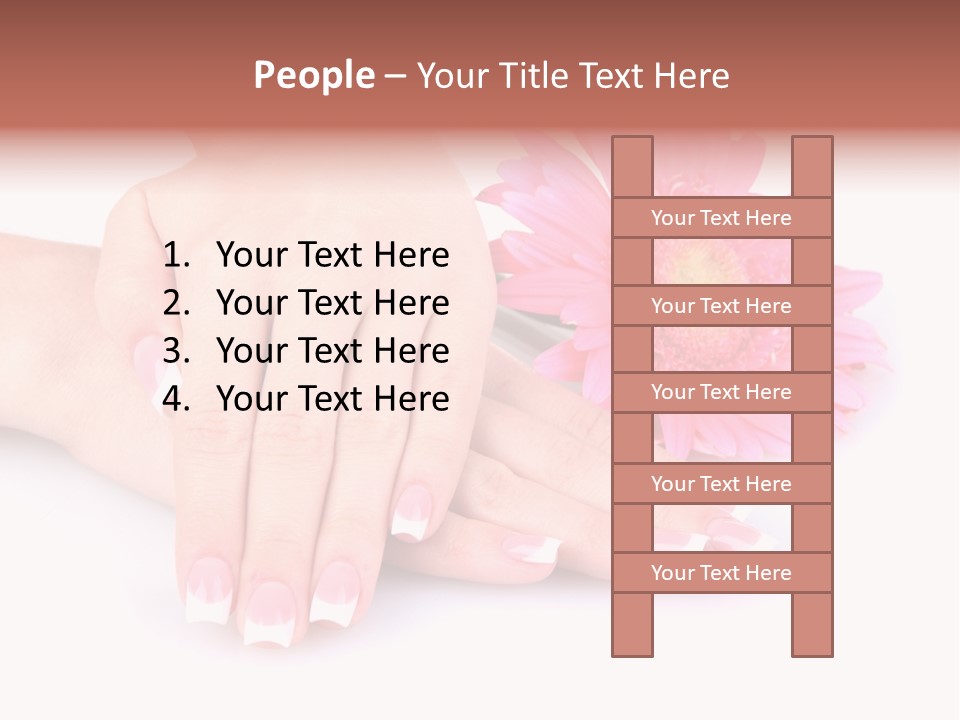 People – Your Title Text Here

1. Your Text Here
2. Your Text Here
3. Your Text Here
4. Your Text Here

Your Text Here

Your Text Here

Your Text Here

Your Text Here

Your Text Here